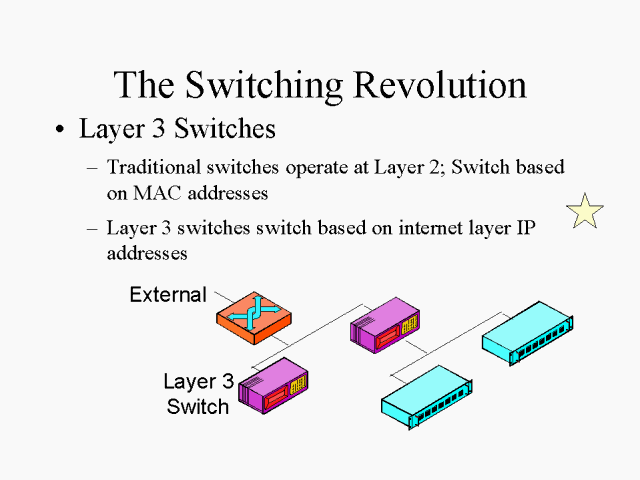 The Switching Revolution

• Layer 3 Switches

– Traditional switches operate at Layer 2; Switch based on MAC addresses

– Layer 3 switches switch based on internet layer IP addresses

External

Layer 3 Switch